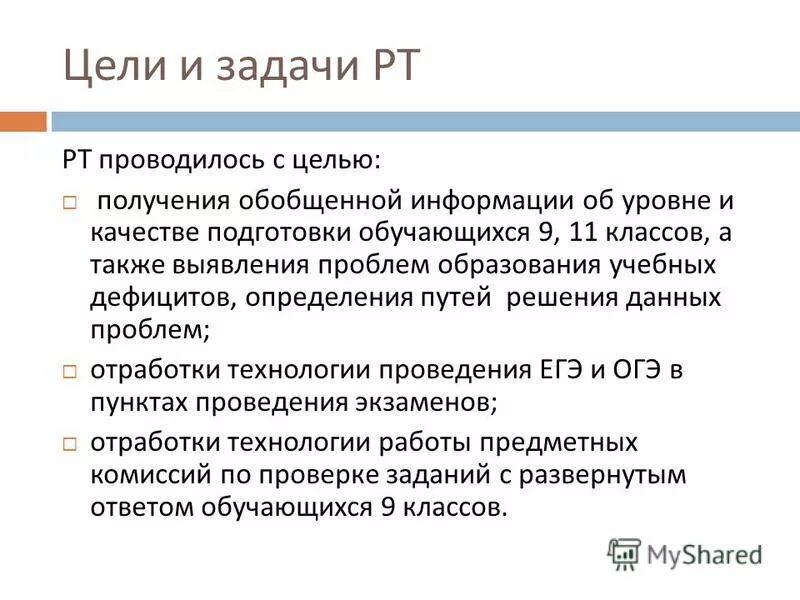 Цели и задачи РТ

РТ проводилось с целью:

□ получения обобщенной информации об уровне и качестве подготовки обучающихся 9, 11 классов, а также выявления проблем образования учебных дефицитов, определения путей решения данных проблем;

□ отработки технологии проведения ЕГЭ и ОГЭ в пунктах проведения экзаменов;

□ отработки технологии работы предметных комиссий по проверке заданий с развернутым ответом обучающихся 9 классов.

MyShared